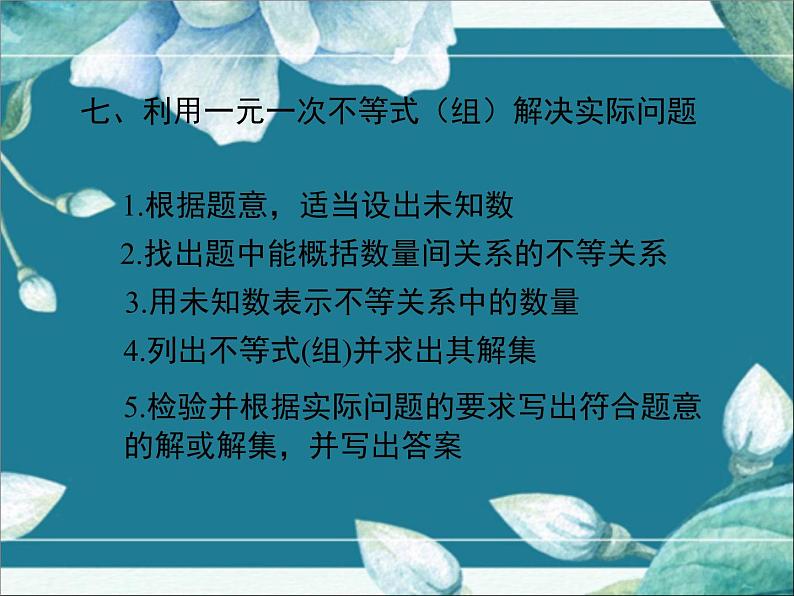 七、利用一元一次不等式（组）解决实际问题

1.根据题意，适当设出未知数

2.找出题中能概括数量间关系的不等关系

3.用未知数表示不等关系中的数量

4.列出不等式(组)并求出其解集

5.检验并根据实际问题的要求写出符合题意的解或解集，并写出答案